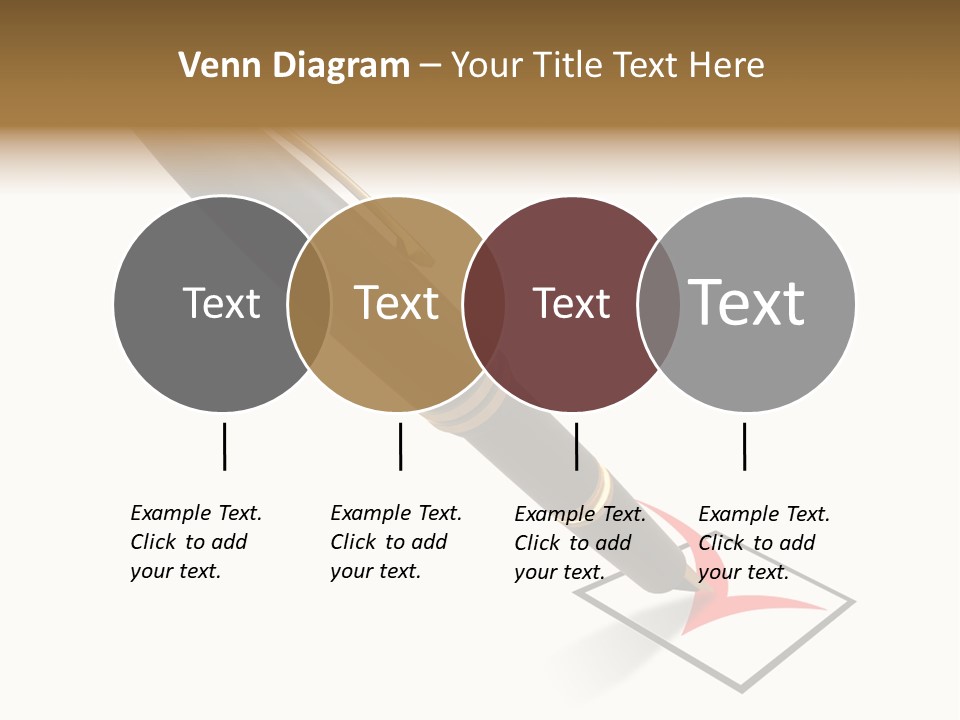 Venn Diagram – Your Title Text Here

Text

Text

Text

Text

Example Text. Click to add your text.

Example Text. Click to add your text.

Example Text. Click to add your text.

Example Text. Click to add your text.